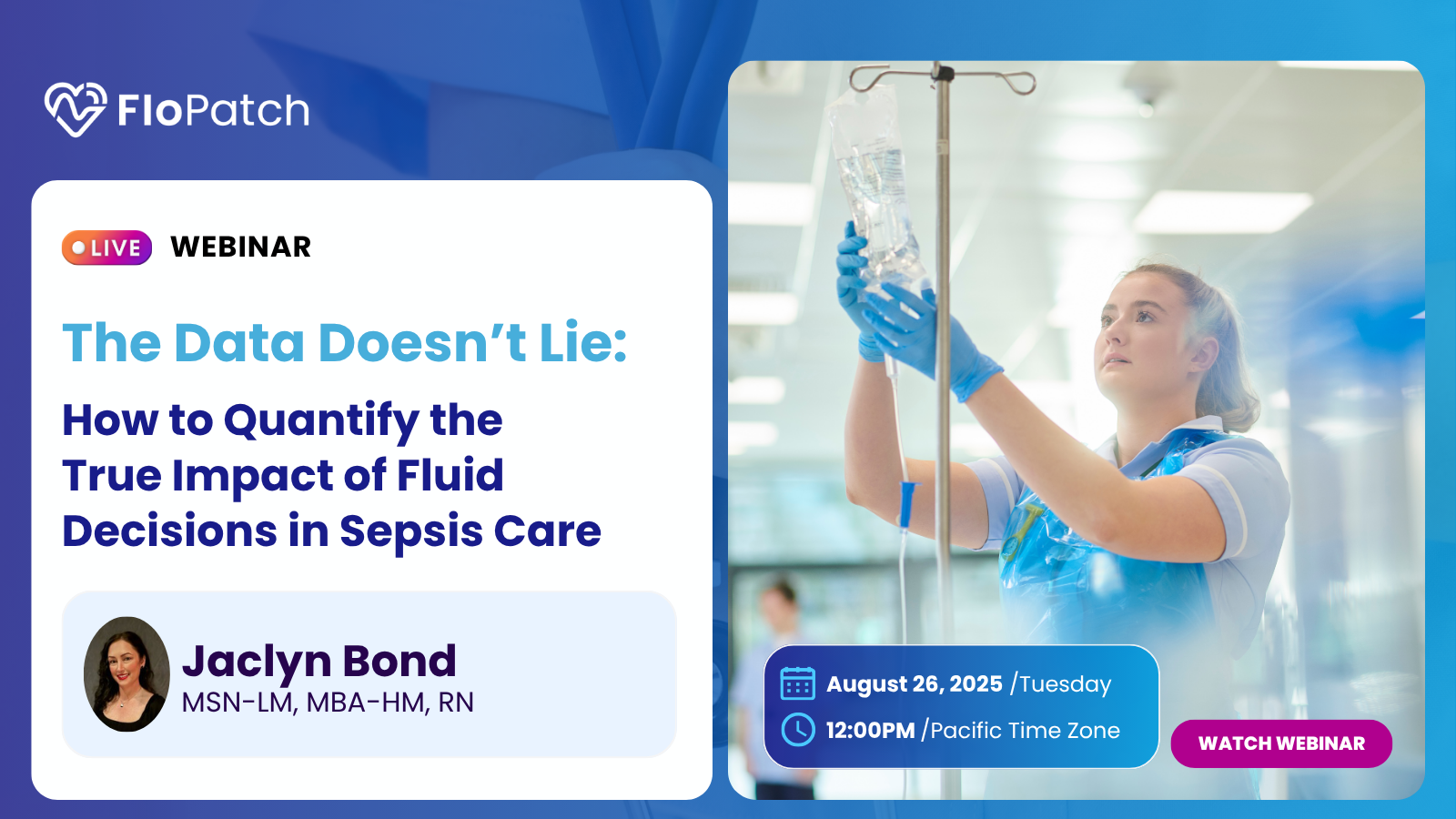 FloPatch

LIVE WEBINAR

The Data Doesn't Lie:

How to Quantify the True Impact of Fluid Decisions in Sepsis Care

Jaclyn Bond
MSN-LM, MBA-HM, RN

August 26, 2025 /Tuesday
12:00PM /Pacific Time Zone

WATCH WEBINAR